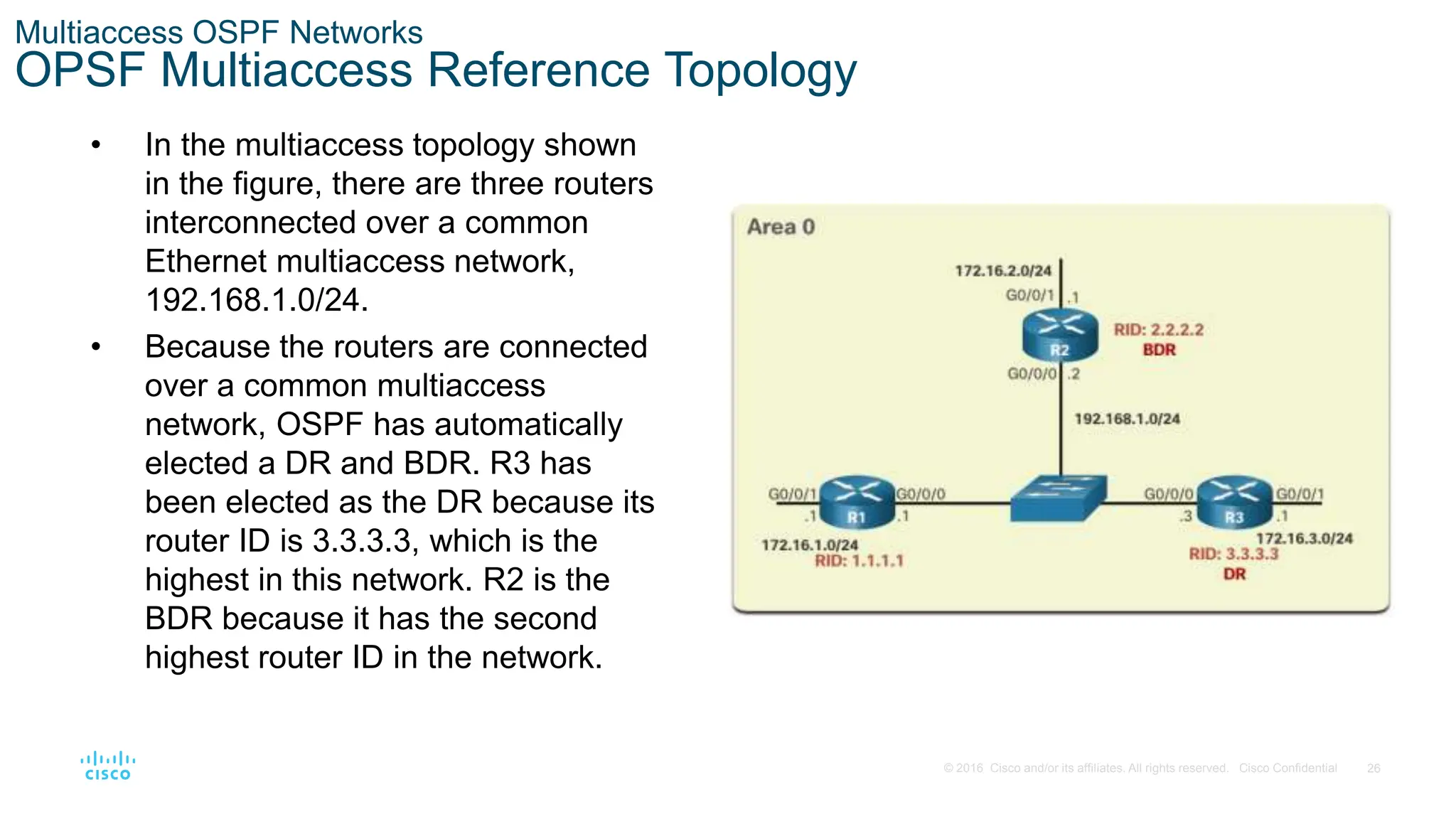 Multiaccess OSPF Networks
OPSF Multiaccess Reference Topology

• In the multiaccess topology shown in the figure, there are three routers interconnected over a common Ethernet multiaccess network, 192.168.1.0/24.

• Because the routers are connected over a common multiaccess network, OSPF has automatically elected a DR and BDR. R3 has been elected as the DR because its router ID is 3.3.3.3, which is the highest in this network. R2 is the BDR because it has the second highest router ID in the network.

Area 0

172.16.2.0/24
G0/0/1 .1
R2
RID: 2.2.2.2
BDR
G0/0/0 .2
192.168.1.0/24

G0/0/1
.1
R1
G0/0/0
.1
172.16.1.0/24
RID: 1.1.1.1

G0/0/0
.3
R3
G0/0/1
.1
172.16.3.0/24
RID: 3.3.3.3
DR

cisco

© 2016 Cisco and/or its affiliates. All rights reserved. Cisco Confidential 26